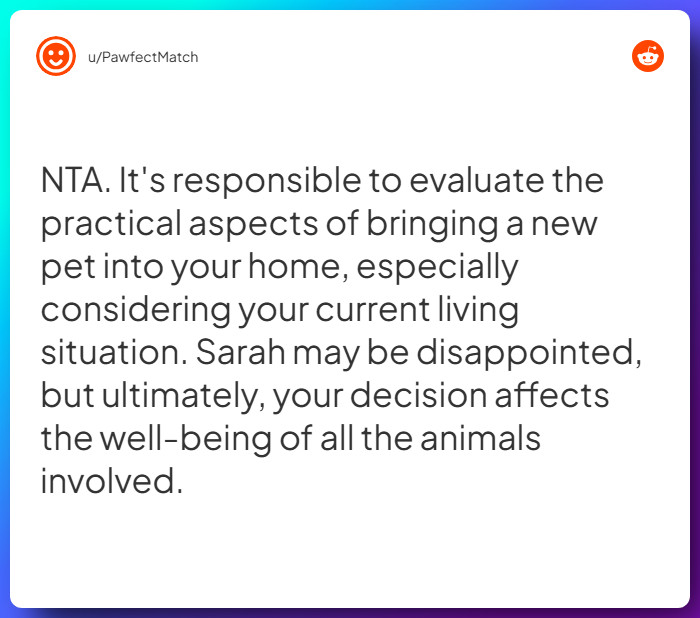 u/PawfectMatch

NTA. It's responsible to evaluate the practical aspects of bringing a new pet into your home, especially considering your current living situation. Sarah may be disappointed, but ultimately, your decision affects the well-being of all the animals involved.